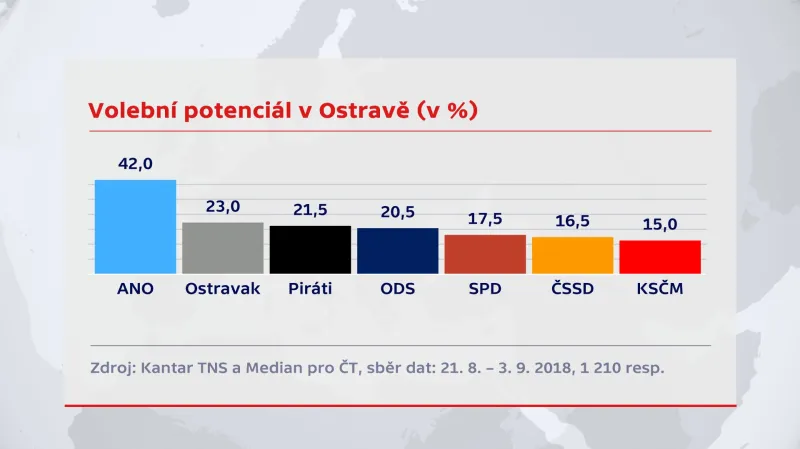 Volební potenciál v Ostravě (v %)

42,0
23,0
21,5
20,5
17,5
16,5
15,0

ANO
Ostravak
Piráti
ODS
SPD
ČSSD
KSČM

Zdroj: Kantar TNS a Median pro ČT, sběr dat: 21. 8. – 3. 9. 2018, 1 210 resp.